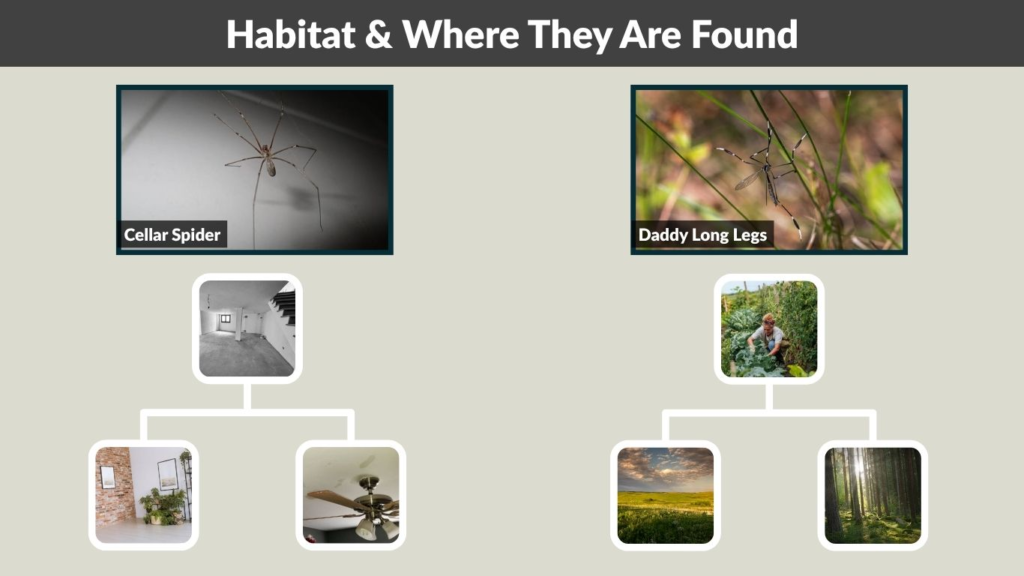 Habitat & Where They Are Found

Cellar Spider

Daddy Long Legs